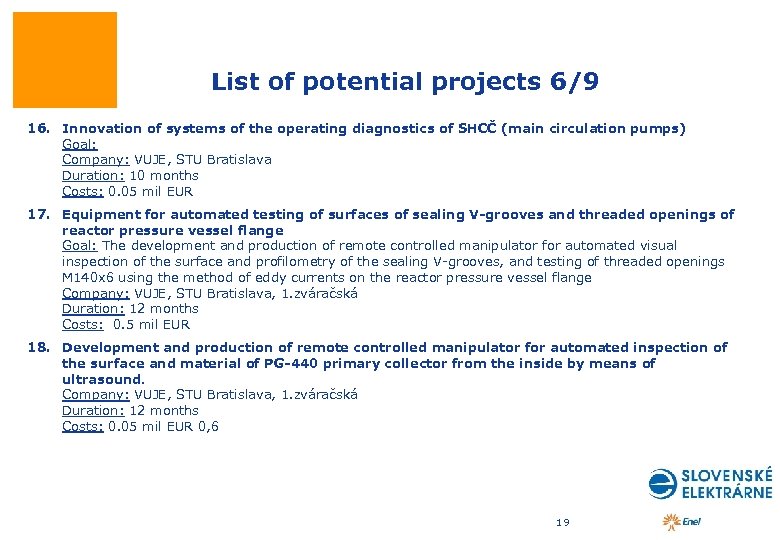 List of potential projects 6/9

16. Innovation of systems of the operating diagnostics of SHCČ (main circulation pumps)
Goal:
Company: VUJE, STU Bratislava
Duration: 10 months
Costs: 0.05 mil EUR

17. Equipment for automated testing of surfaces of sealing V-grooves and threaded openings of reactor pressure vessel flange
Goal: The development and production of remote controlled manipulator for automated visual inspection of the surface and profilometry of the sealing V-grooves, and testing of threaded openings M140x6 using the method of eddy currents on the reactor pressure vessel flange
Company: VUJE, STU Bratislava, 1.zváračská
Duration: 12 months
Costs: 0.5 mil EUR

18. Development and production of remote controlled manipulator for automated inspection of the surface and material of PG-440 primary collector from the inside by means of ultrasound.
Company: VUJE, STU Bratislava, 1.zváračská
Duration: 12 months
Costs: 0.05 mil EUR 0,6

SLOVENSKÉ ELEKTRÁRNE

19

Enel